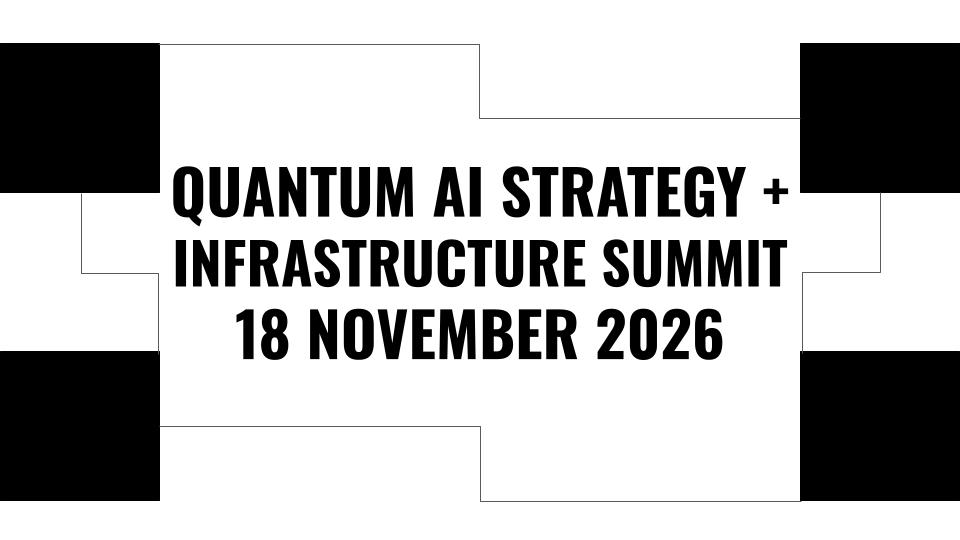 QUANTUM AI STRATEGY + INFRASTRUCTURE SUMMIT
18 NOVEMBER 2026